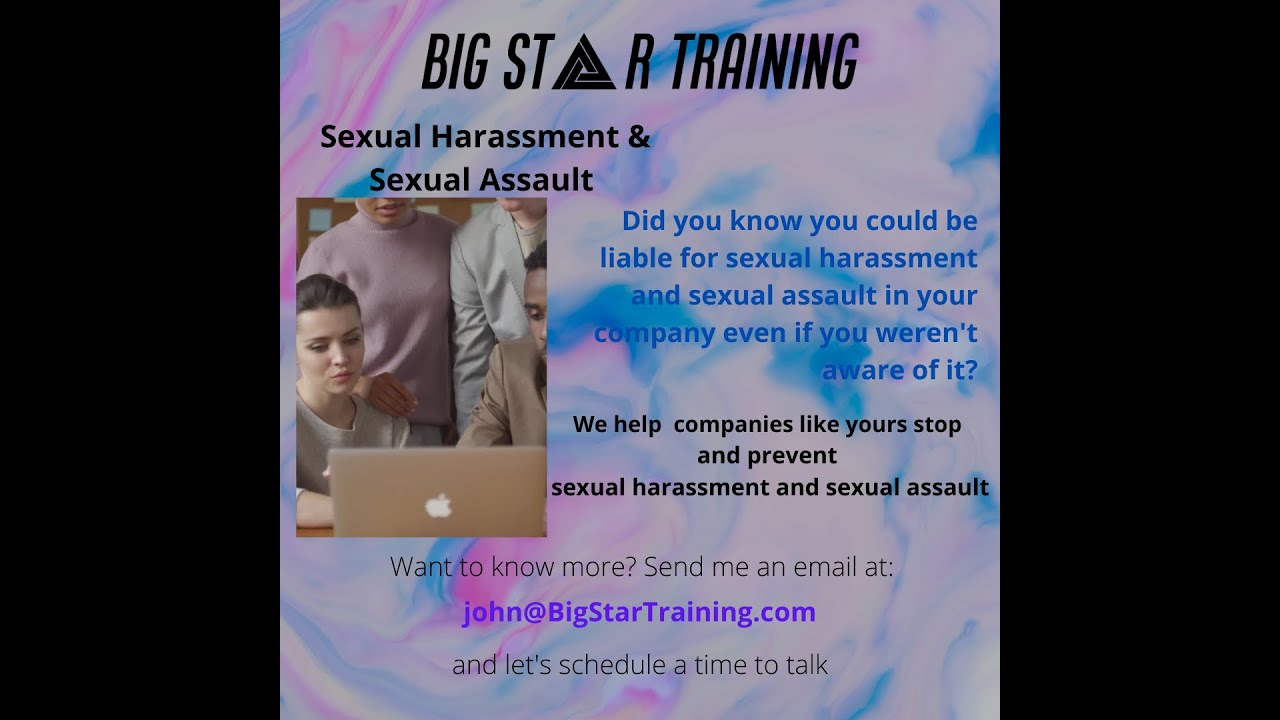 BIG STAR TRAINING

Sexual Harassment & Sexual Assault

Did you know you could be liable for sexual harassment and sexual assault in your company even if you weren't aware of it?

We help companies like yours stop and prevent sexual harassment and sexual assault

Want to know more? Send me an email at:

john@BigStarTraining.com

and let's schedule a time to talk